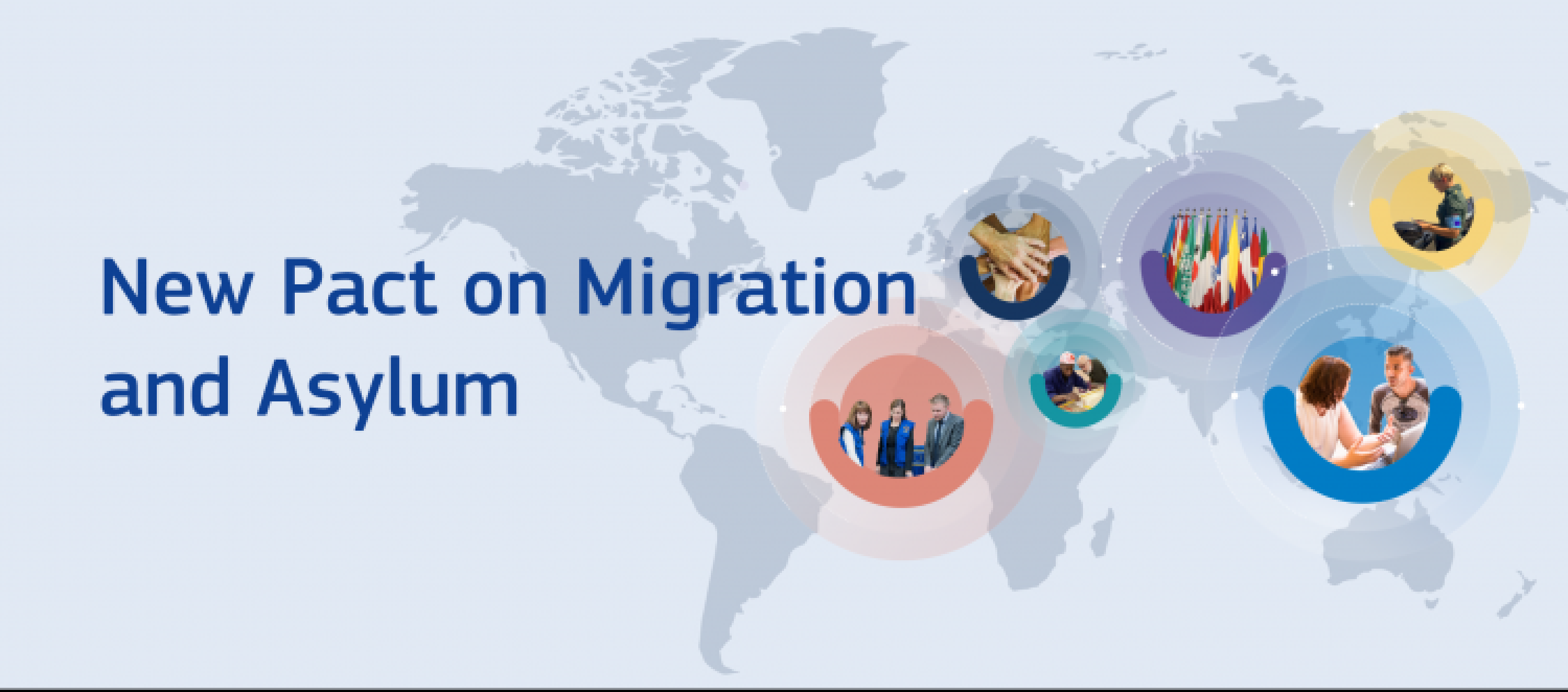 New Pact on Migration and Asylum